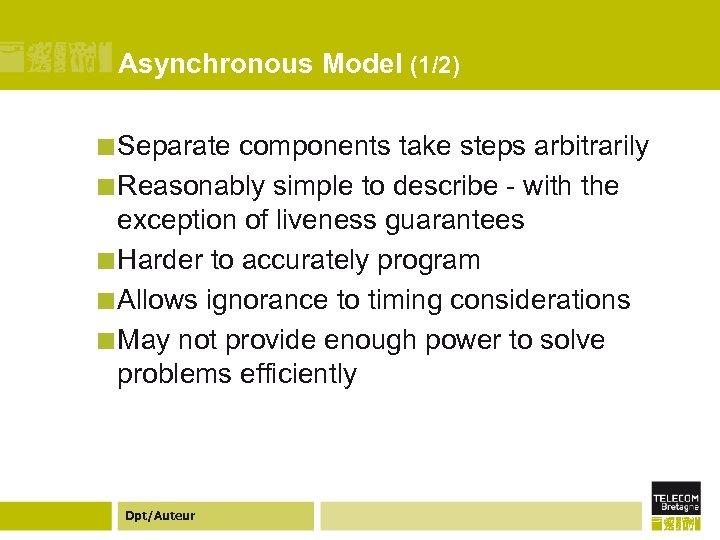 Asynchronous Model (1/2)

Separate components take steps arbitrarily

Reasonably simple to describe - with the exception of liveness guarantees

Harder to accurately program

Allows ignorance to timing considerations

May not provide enough power to solve problems efficiently

Dpt/Auteur

TELECOM Bretagne